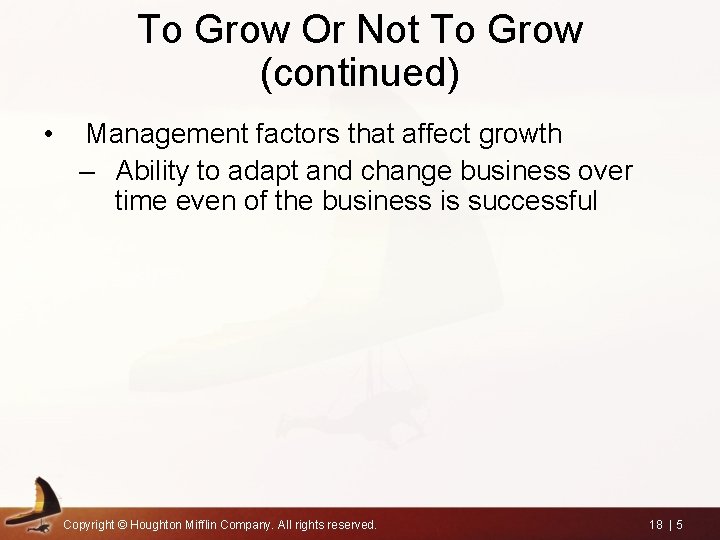 To Grow Or Not To Grow (continued)

• Management factors that affect growth
– Ability to adapt and change business over time even of the business is successful

Copyright © Houghton Mifflin Company. All rights reserved.

18 | 5